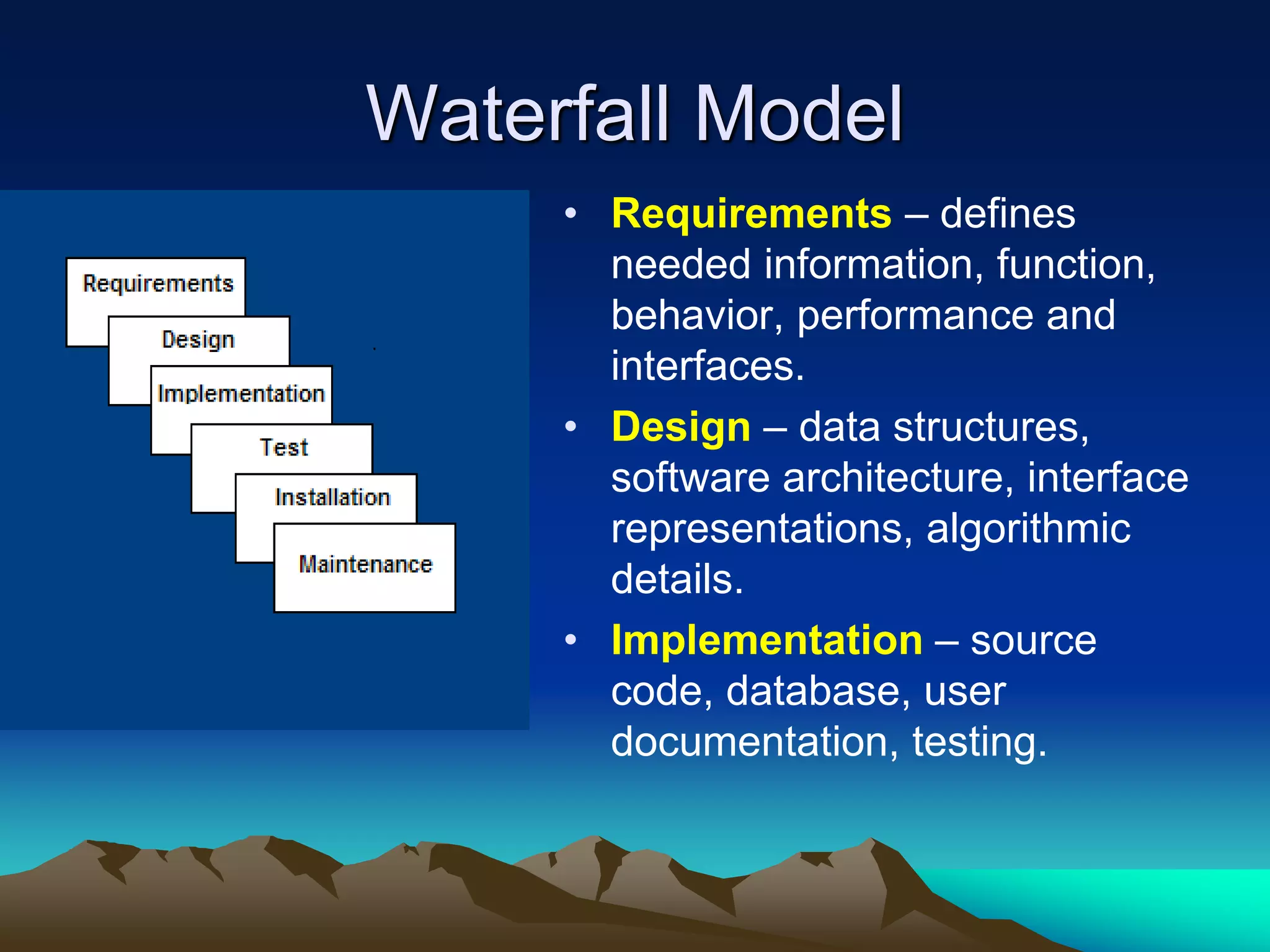 Waterfall Model

Requirements

Design

Implementation

Test

Installation

Maintenance

• Requirements – defines needed information, function, behavior, performance and interfaces.

• Design – data structures, software architecture, interface representations, algorithmic details.

• Implementation – source code, database, user documentation, testing.